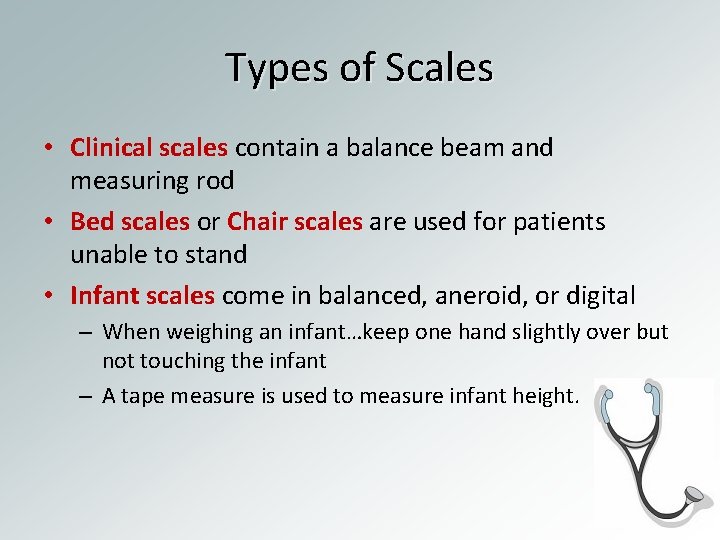 Types of Scales

• Clinical scales contain a balance beam and measuring rod

• Bed scales or Chair scales are used for patients unable to stand

• Infant scales come in balanced, aneroid, or digital

– When weighing an infant…keep one hand slightly over but not touching the infant

– A tape measure is used to measure infant height.